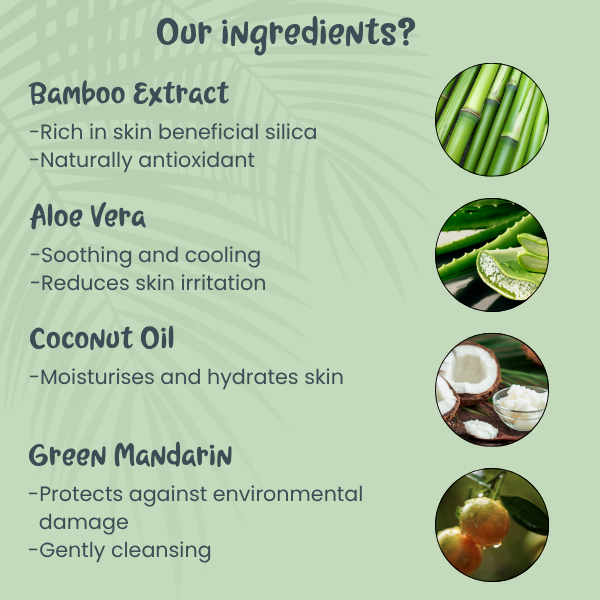 Our ingredients?

Bamboo Extract

-Rich in skin beneficial silica
-Naturally antioxidant

Aloe Vera

-Soothing and cooling
-Reduces skin irritation

Coconut Oil

-Moisturises and hydrates skin

Green Mandarin

-Protects against environmental damage
-Gently cleansing